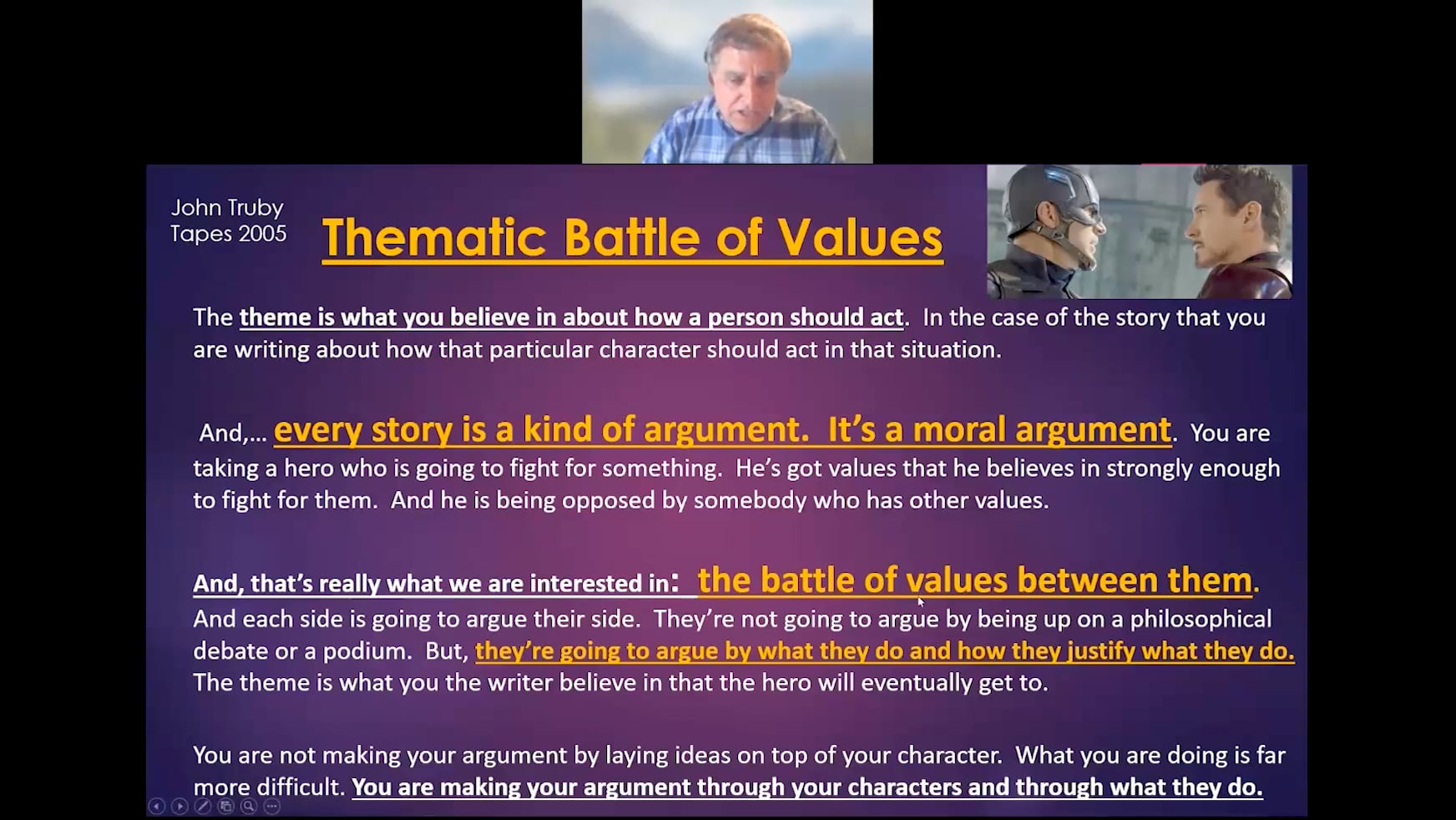 John Truby
Tapes 2005

Thematic Battle of Values

The theme is what you believe in about how a person should act. In the case of the story that you are writing about how that particular character should act in that situation.

And,… every story is a kind of argument. It's a moral argument. You are taking a hero who is going to fight for something. He's got values that he believes in strongly enough to fight for them. And he is being opposed by somebody who has other values.

And, that's really what we are interested in: the battle of values between them. And each side is going to argue their side. They're not going to argue by being up on a philosophical debate or a podium. But, they're going to argue by what they do and how they justify what they do. The theme is what you the writer believe in that the hero will eventually get to.

You are not making your argument by laying ideas on top of your character. What you are doing is far more difficult. You are making your argument through your characters and through what they do.